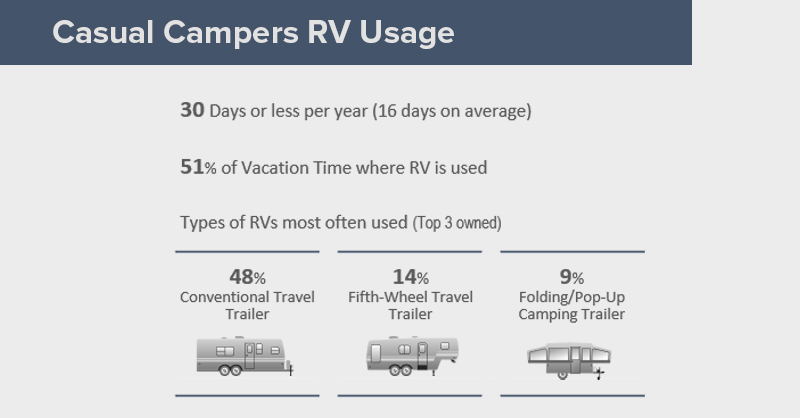 Casual Campers RV Usage

30 Days or less per year (16 days on average)

51% of Vacation Time where RV is used

Types of RVs most often used (Top 3 owned)

48%
Conventional Travel Trailer

14%
Fifth-Wheel Travel Trailer

9%
Folding/Pop-Up Camping Trailer